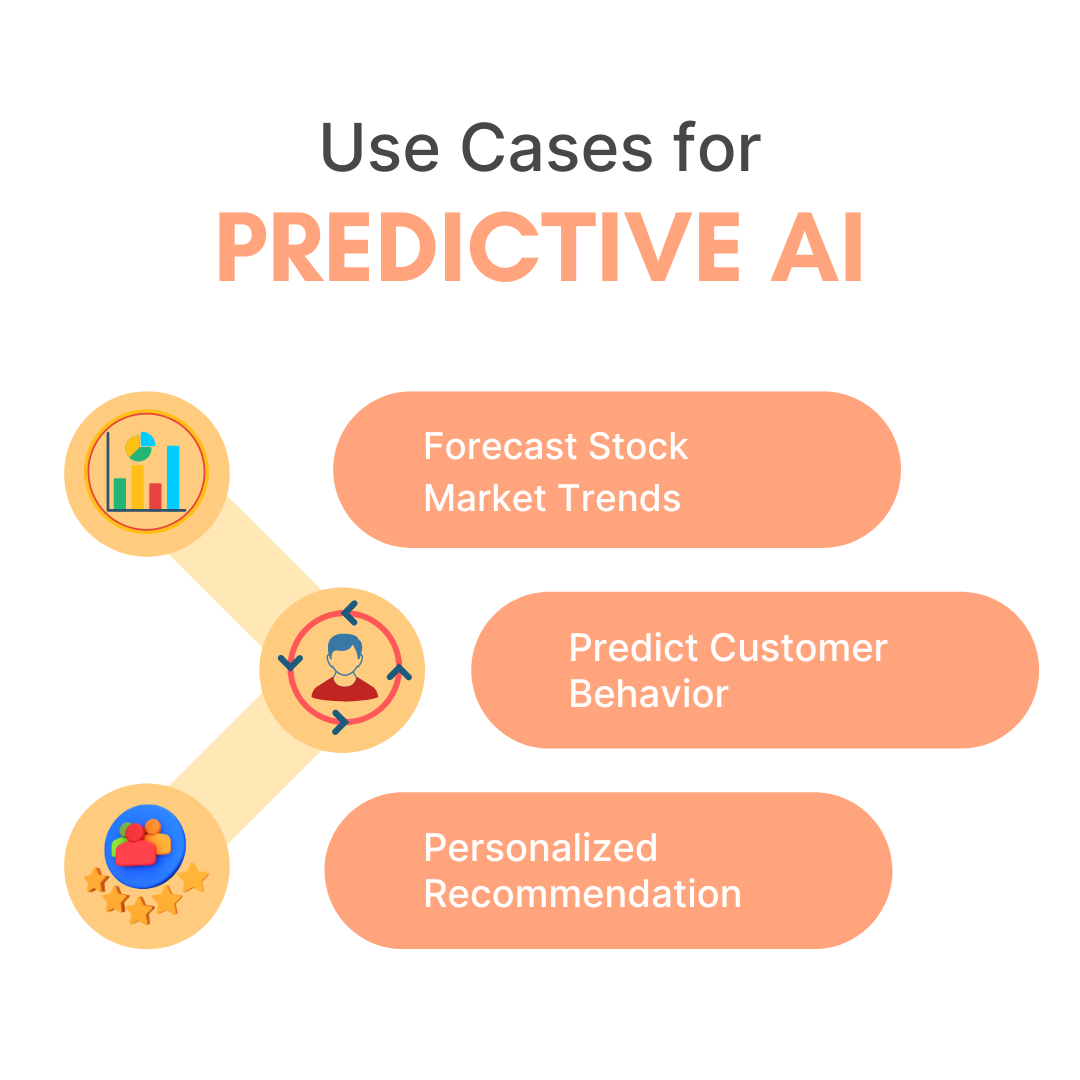 Use Cases for
PREDICTIVE AI

Forecast Stock Market Trends

Predict Customer Behavior

Personalized Recommendation